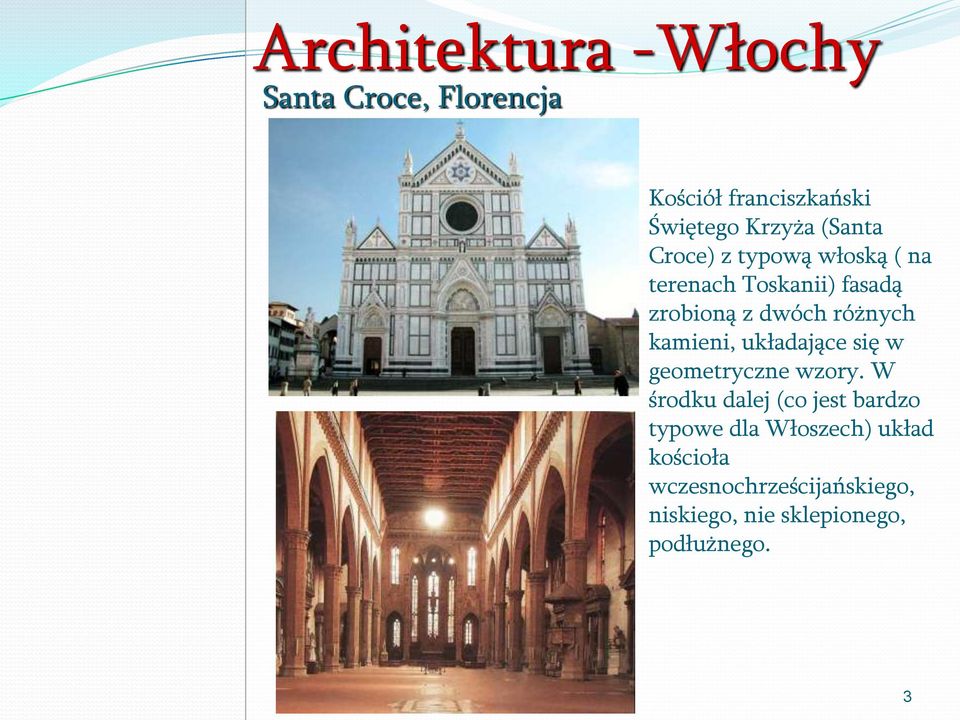 Architektura -Włochy

Santa Croce, Florencja

Kościół franciszkański Świętego Krzyża (Santa Croce) z typową włoską ( na terenach Toskanii) fasadą zrobioną z dwóch różnych kamieni, układające się w geometryczne wzory. W środku dalej (co jest bardzo typowe dla Włoszech) układ kościoła wczesnochrześcijańskiego, niskiego, nie sklepionego, podłużnego.

3